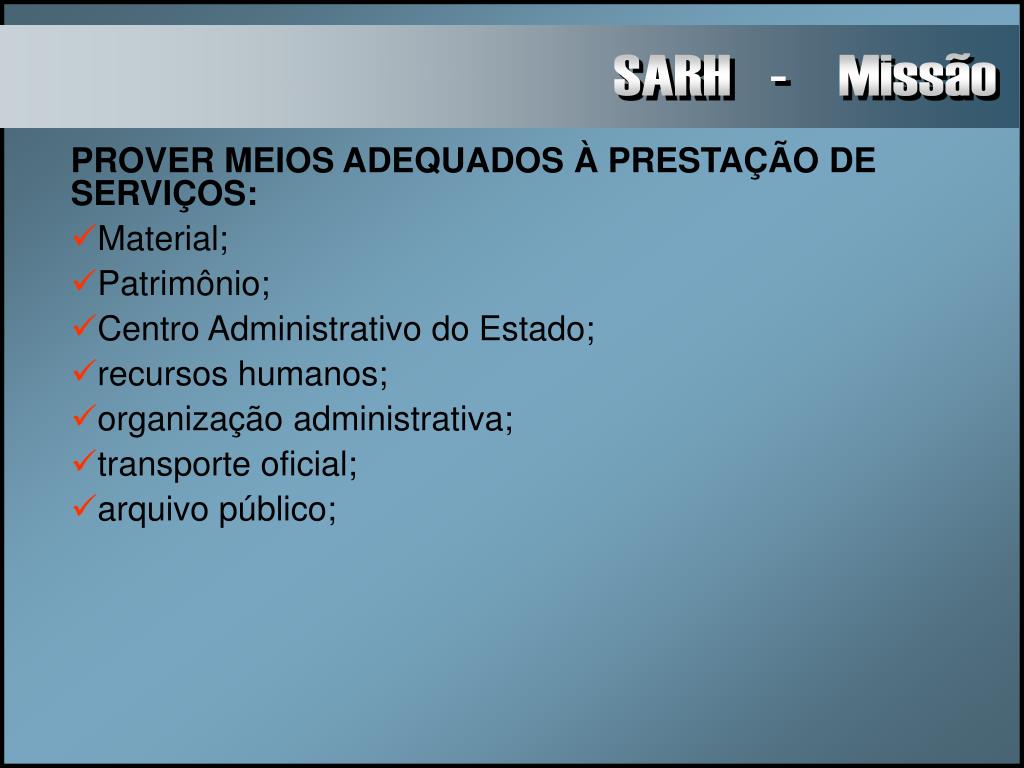 SARH - Missão

PROVER MEIOS ADEQUADOS À PRESTAÇÃO DE SERVIÇOS:

✓Material;
✓Patrimônio;
✓Centro Administrativo do Estado;
✓recursos humanos;
✓organização administrativa;
✓transporte oficial;
✓arquivo público;